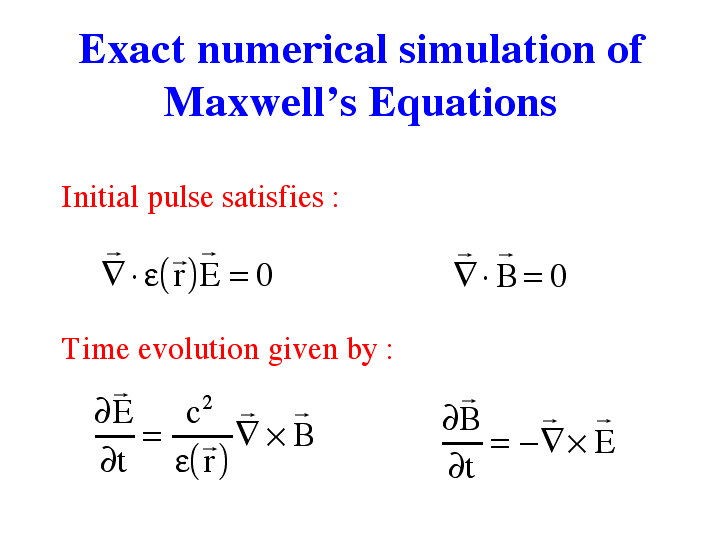 Exact numerical simulation of Maxwell's Equations

Initial pulse satisfies :

$\vec{\nabla} \cdot \varepsilon(\vec{r})\vec{E} = 0$

$\vec{\nabla} \cdot \vec{B} = 0$

Time evolution given by :

$\frac{\partial \vec{E}}{\partial t} = \frac{c^2}{\varepsilon(\vec{r})} \vec{\nabla} \times \vec{B}$

$\frac{\partial \vec{B}}{\partial t} = -\vec{\nabla} \times \vec{E}$